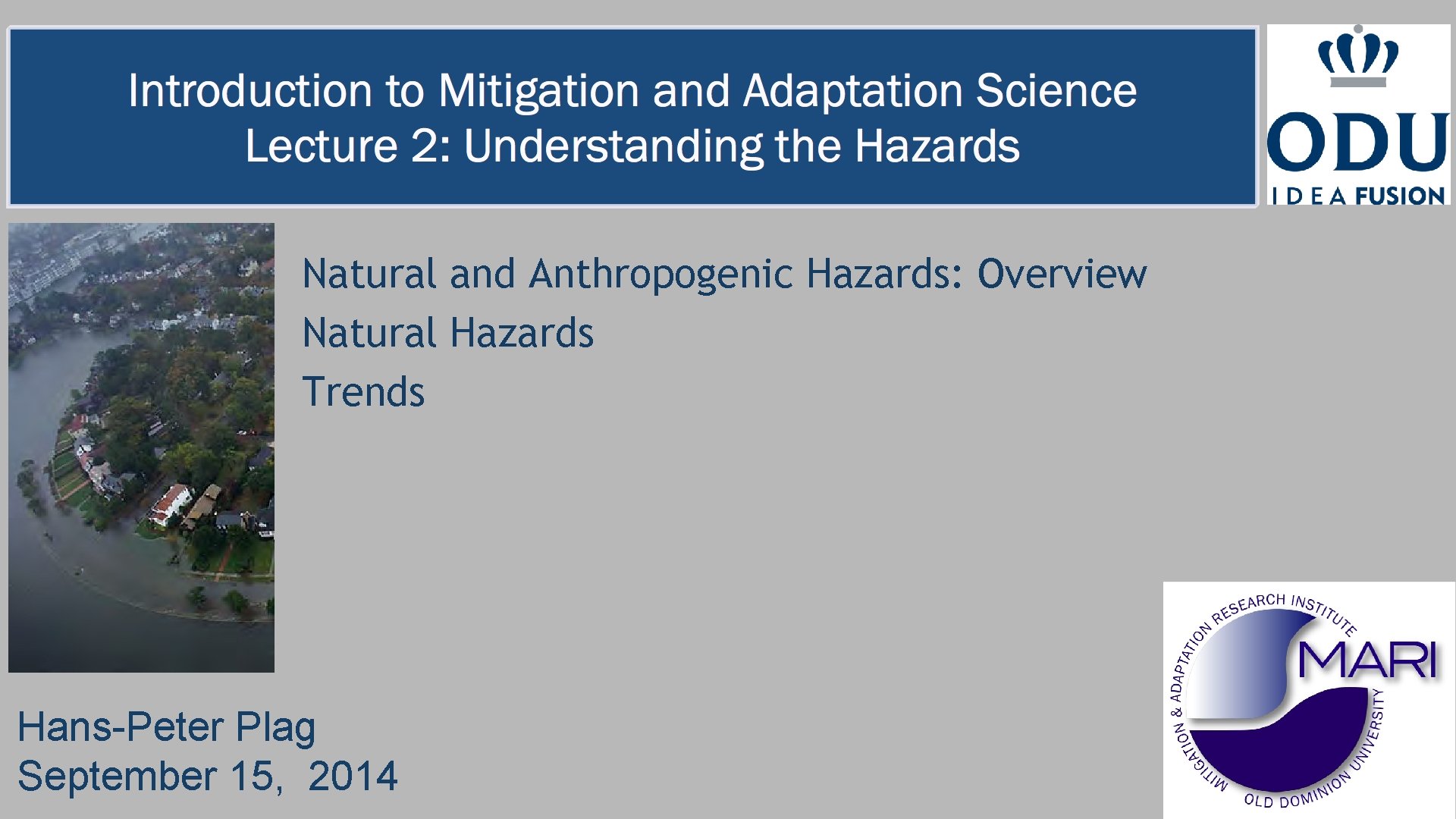 Introduction to Mitigation and Adaptation Science
Lecture 2: Understanding the Hazards

ODU
IDEA FUSION

Natural and Anthropogenic Hazards: Overview
Natural Hazards
Trends

Hans-Peter Plag
September 15, 2014

MITIGATION & ADAPTATION RESEARCH INSTITUTE
MARI
OLD DOMINION UNIVERSITY